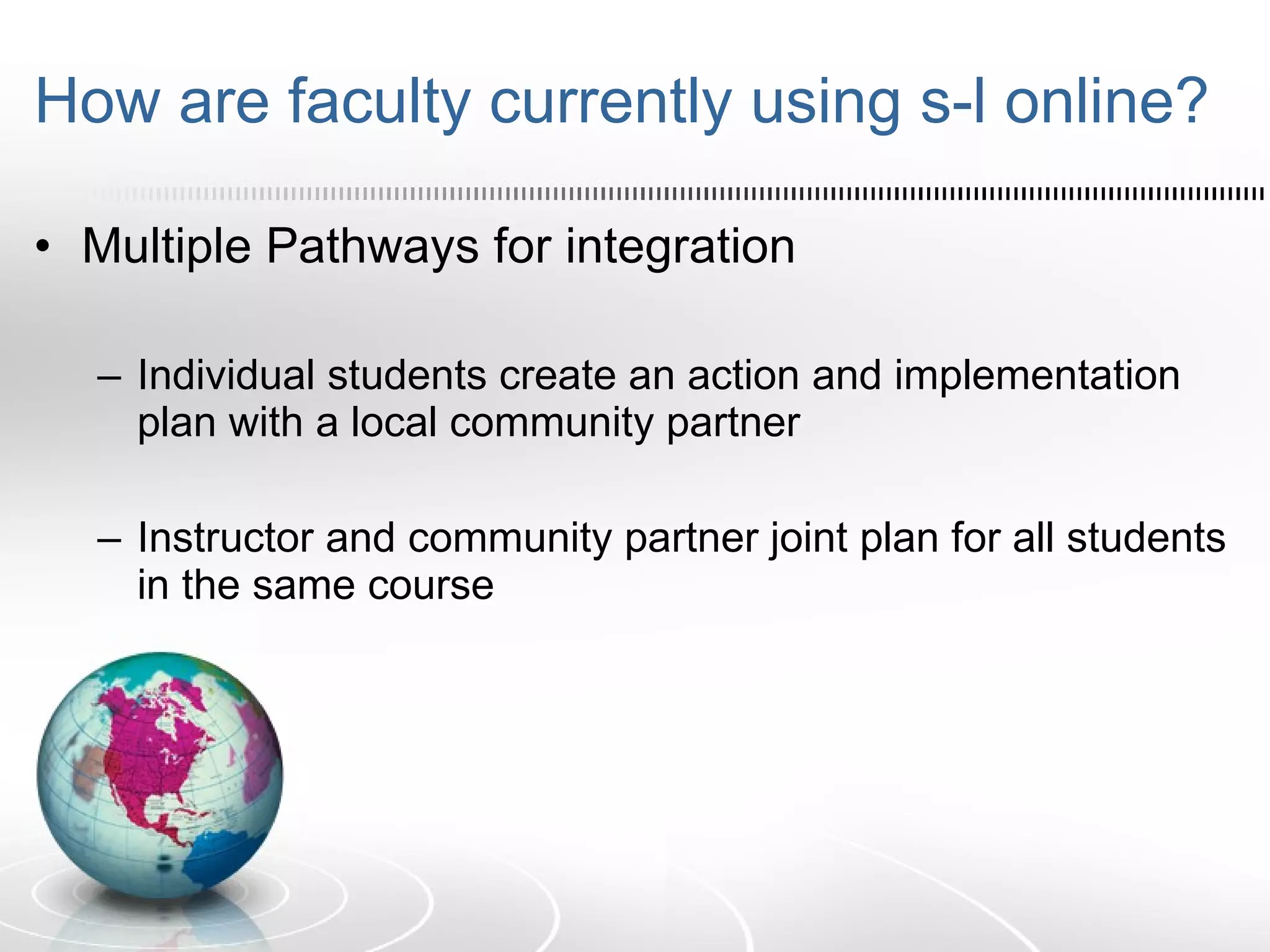 How are faculty currently using s-l online?

• Multiple Pathways for integration

– Individual students create an action and implementation plan with a local community partner

– Instructor and community partner joint plan for all students in the same course